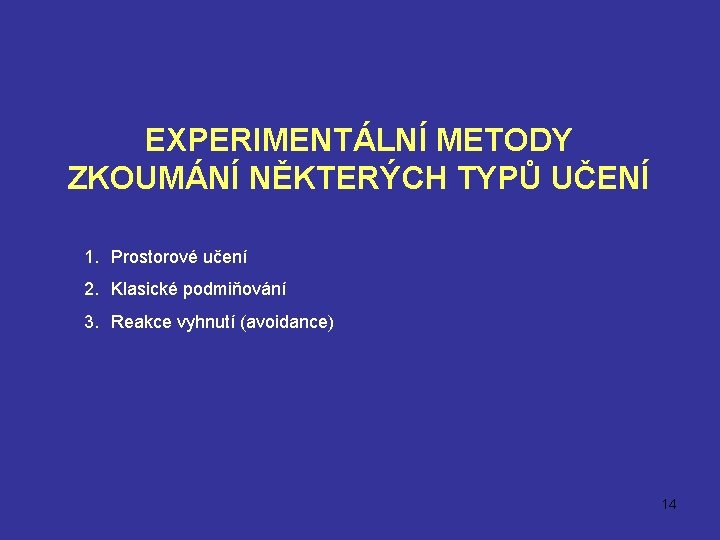 EXPERIMENTÁLNÍ METODY ZKOUMÁNÍ NĚKTERÝCH TYPŮ UČENÍ

1. Prostorové učení
2. Klasické podmiňování
3. Reakce vyhnutí (avoidance)

14